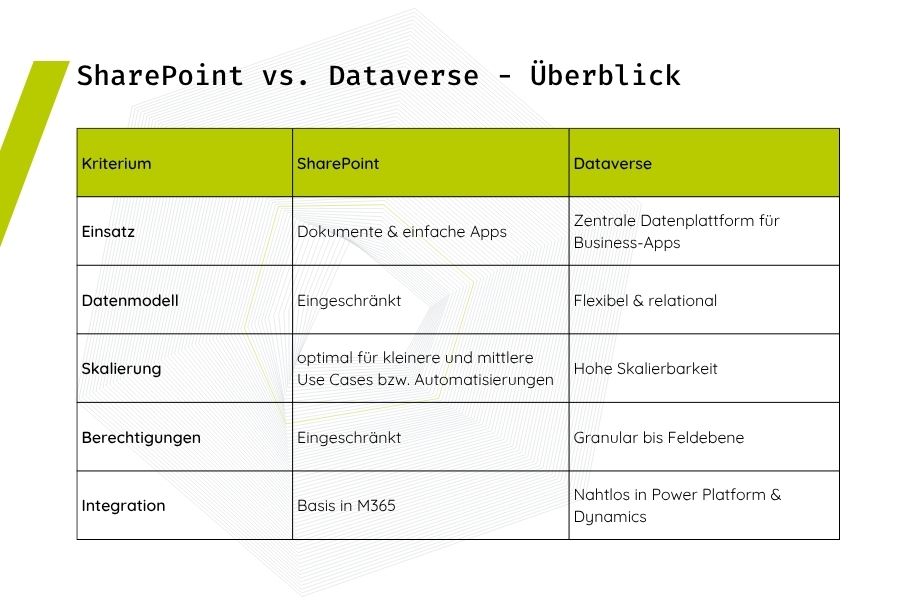 SharePoint vs. Dataverse - Überblick

| Kriterium | SharePoint | Dataverse |
|---|---|---|
| Einsatz | Dokumente & einfache Apps | Zentrale Datenplattform für Business-Apps |
| Datenmodell | Eingeschränkt | Flexibel & relational |
| Skalierung | optimal für kleinere und mittlere Use Cases bzw. Automatisierungen | Hohe Skalierbarkeit |
| Berechtigungen | Eingeschränkt | Granular bis Feldebene |
| Integration | Basis in M365 | Nahtlos in Power Platform & Dynamics |